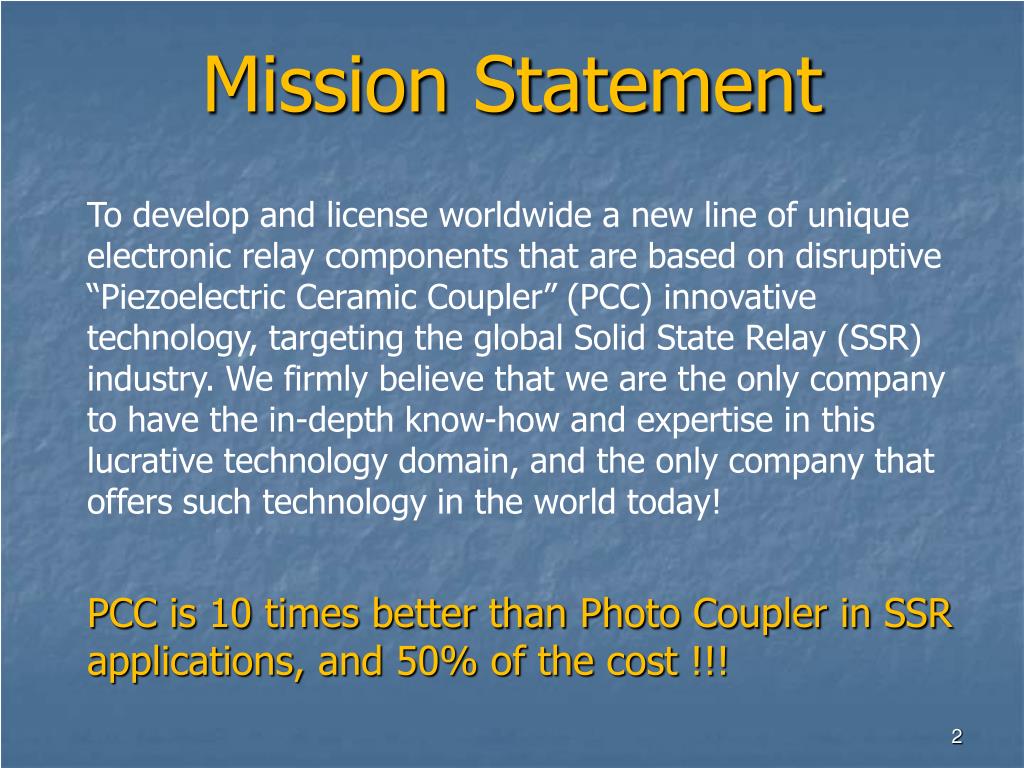 Mission Statement

To develop and license worldwide a new line of unique electronic relay components that are based on disruptive “Piezoelectric Ceramic Coupler” (PCC) innovative technology, targeting the global Solid State Relay (SSR) industry. We firmly believe that we are the only company to have the in-depth know-how and expertise in this lucrative technology domain, and the only company that offers such technology in the world today!

PCC is 10 times better than Photo Coupler in SSR applications, and 50% of the cost !!!

2